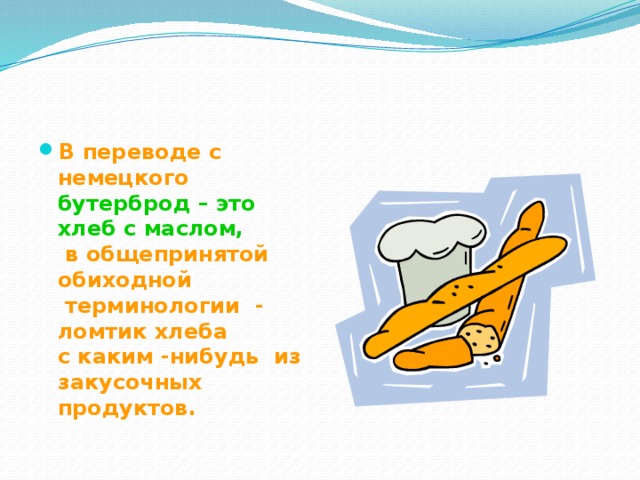 В переводе с немецкого бутерброд – это хлеб с маслом, в общепринятой обиходной терминологии - ломтик хлеба с каким -нибудь из закусочных продуктов.